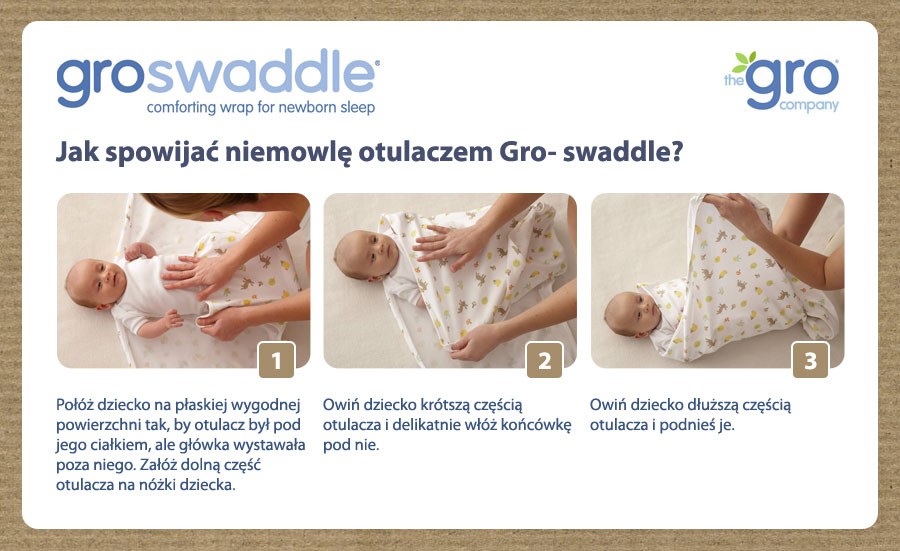 groswaddle®
comforting wrap for newborn sleep

the gro® company

Jak spowijać niemowlę otulaczem Gro- swaddle?

1

Połóż dziecko na płaskiej wygodnej powierzchni tak, by otulacz był pod jego ciałkiem, ale główka wystawała poza niego. Załóż dolną część otulacza na nóżki dziecka.

2

Owiń dziecko krótszą częścią otulacza i delikatnie włóż końcówkę pod nie.

3

Owiń dziecko dłuższą częścią otulacza i podnieś je.